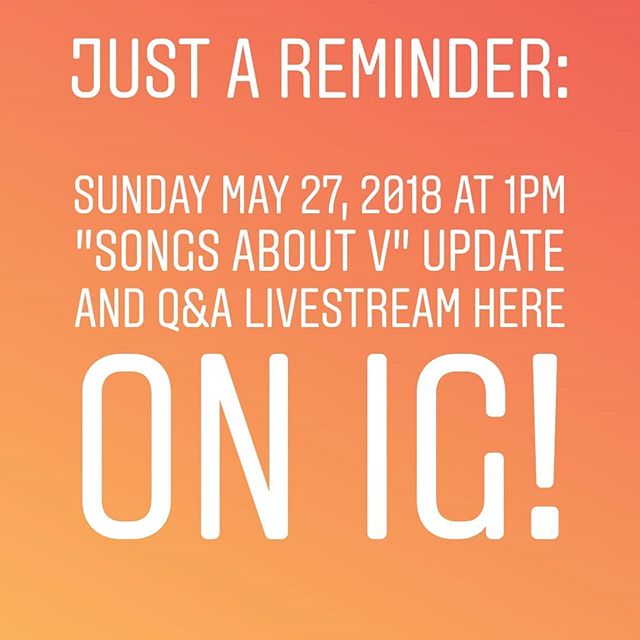 JUST A REMINDER:

SUNDAY MAY 27, 2018 AT 1PM "SONGS ABOUT V" UPDATE AND Q&A LIVESTREAM HERE

ON IG!